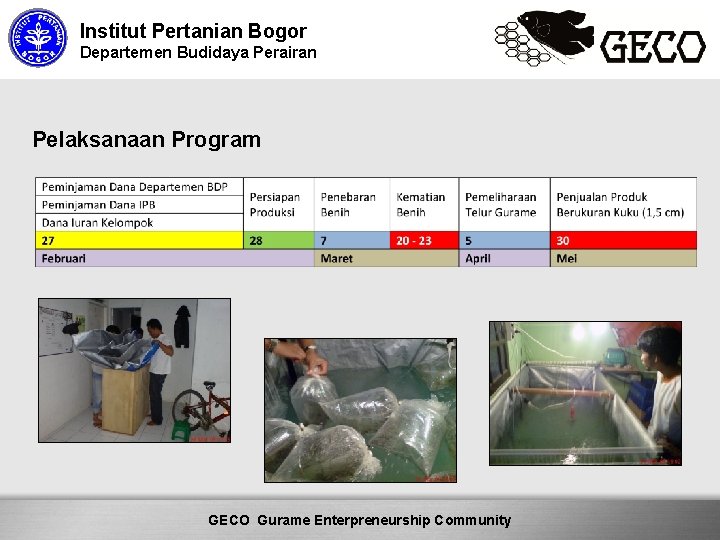 INSTITUT PERTANIAN BOGOR

Institut Pertanian Bogor
Departemen Budidaya Perairan

GECO

Pelaksanaan Program

| Peminjaman Dana Departemen BDP<br>Peminjaman Dana IPB<br>Dana Iuran Kelompok | Persiapan Produksi | Penebaran Benih | Kematian Benih | Pemeliharaan Telur Gurame | Penjualan Produk Berukuran Kuku (1,5 cm) |
|---|---|---|---|---|---|
| 27 | 28 | 7 | 20 - 23 | 5 | 30 |
| Februari | | Maret | | April | Mei |

GECO Gurame Enterpreneurship Community